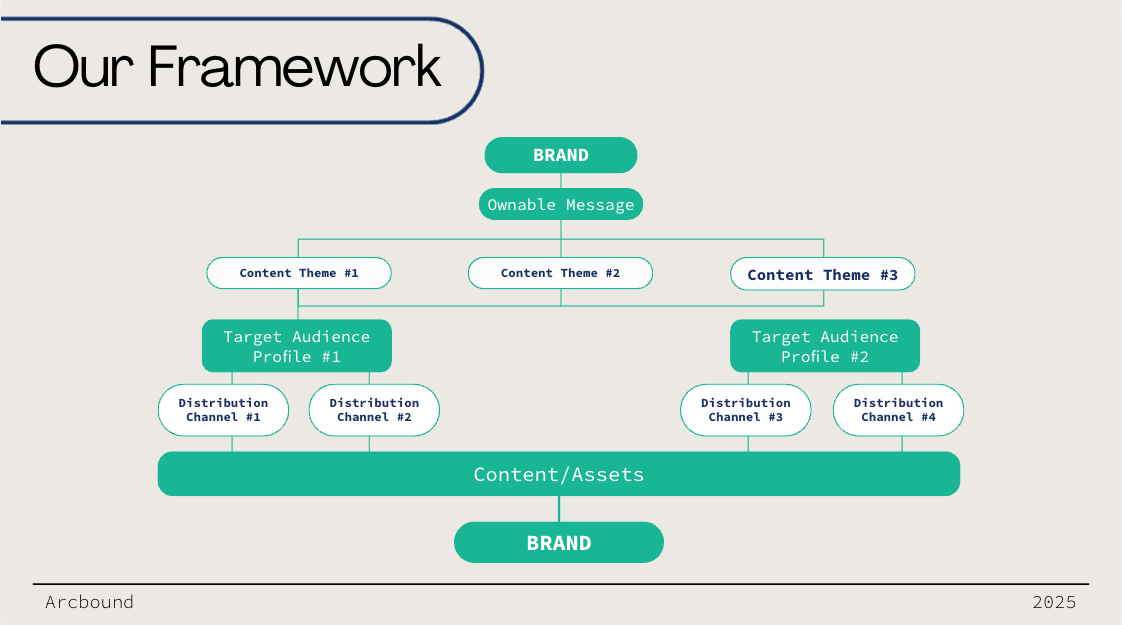 Our Framework

BRAND

Ownable Message

Content Theme #1

Content Theme #2

Content Theme #3

Target Audience Profile #1

Target Audience Profile #2

Distribution Channel #1

Distribution Channel #2

Distribution Channel #3

Distribution Channel #4

Content/Assets

BRAND

Arcbound

2025